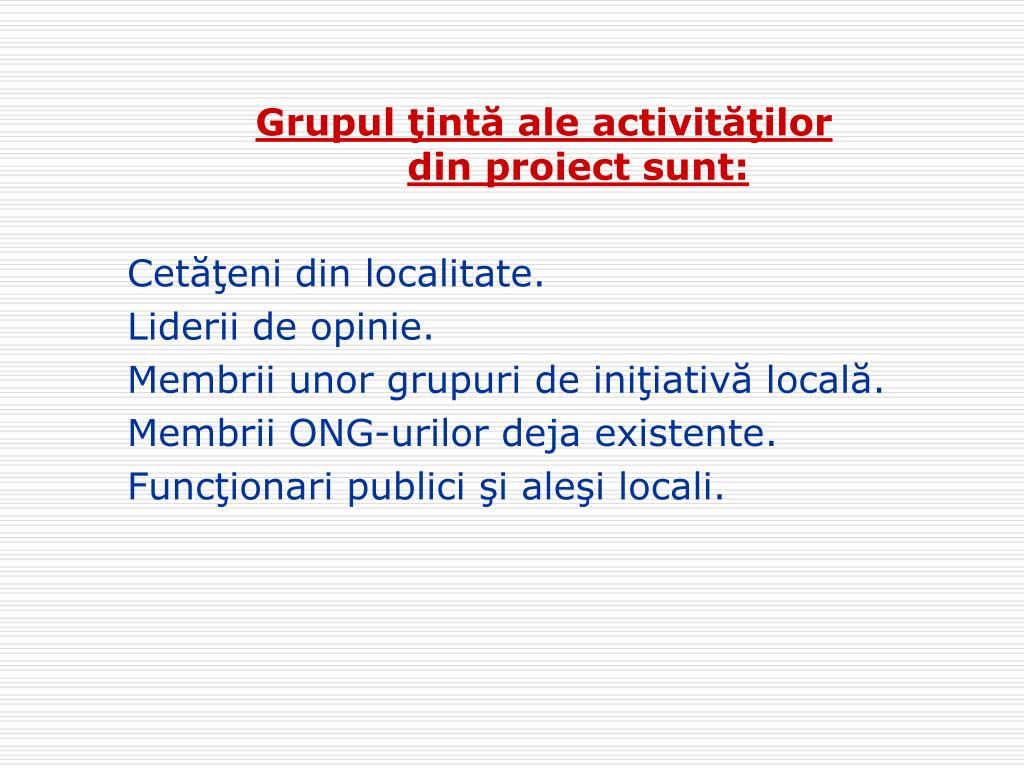 Grupul ţintă ale activităţilor din proiect sunt:

Cetăţeni din localitate.
Liderii de opinie.
Membrii unor grupuri de iniţiativă locală.
Membrii ONG-urilor deja existente.
Funcţionari publici şi aleşi locali.